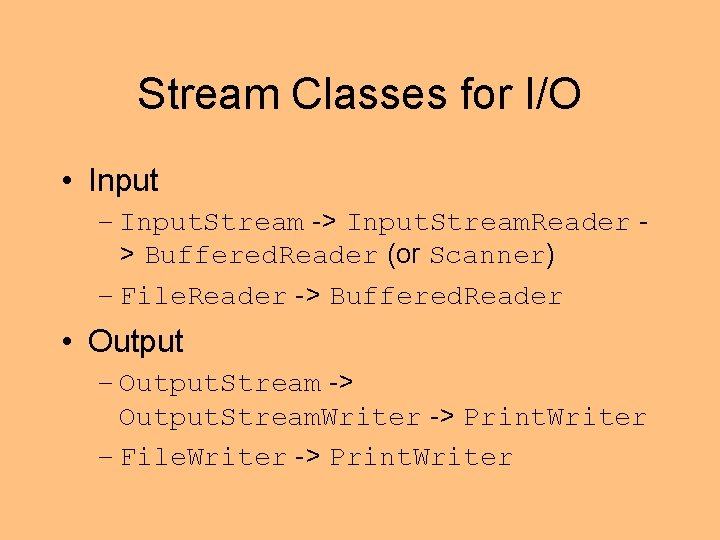 Stream Classes for I/O

• Input
– InputStream -> InputStreamReader -> BufferedReader (or Scanner)
– FileReader -> BufferedReader

• Output
– OutputStream -> OutputStreamWriter -> PrintWriter
– FileWriter -> PrintWriter